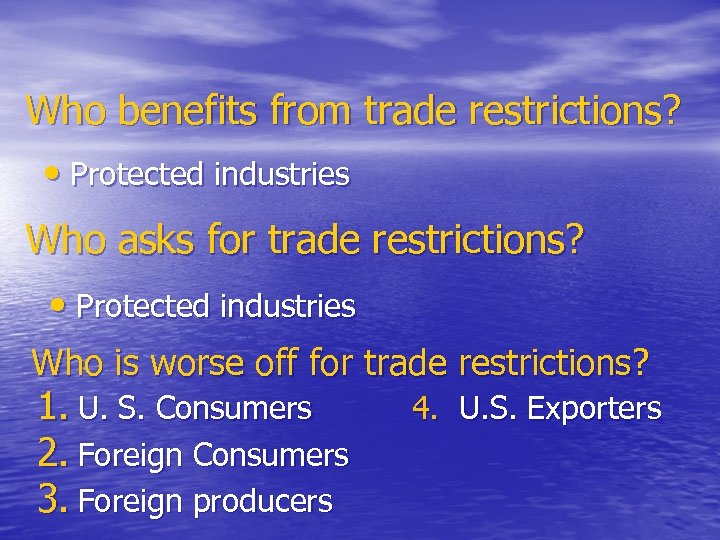 Who benefits from trade restrictions?

• Protected industries

Who asks for trade restrictions?

• Protected industries

Who is worse off for trade restrictions?

1. U. S. Consumers

2. Foreign Consumers

3. Foreign producers

4. U.S. Exporters